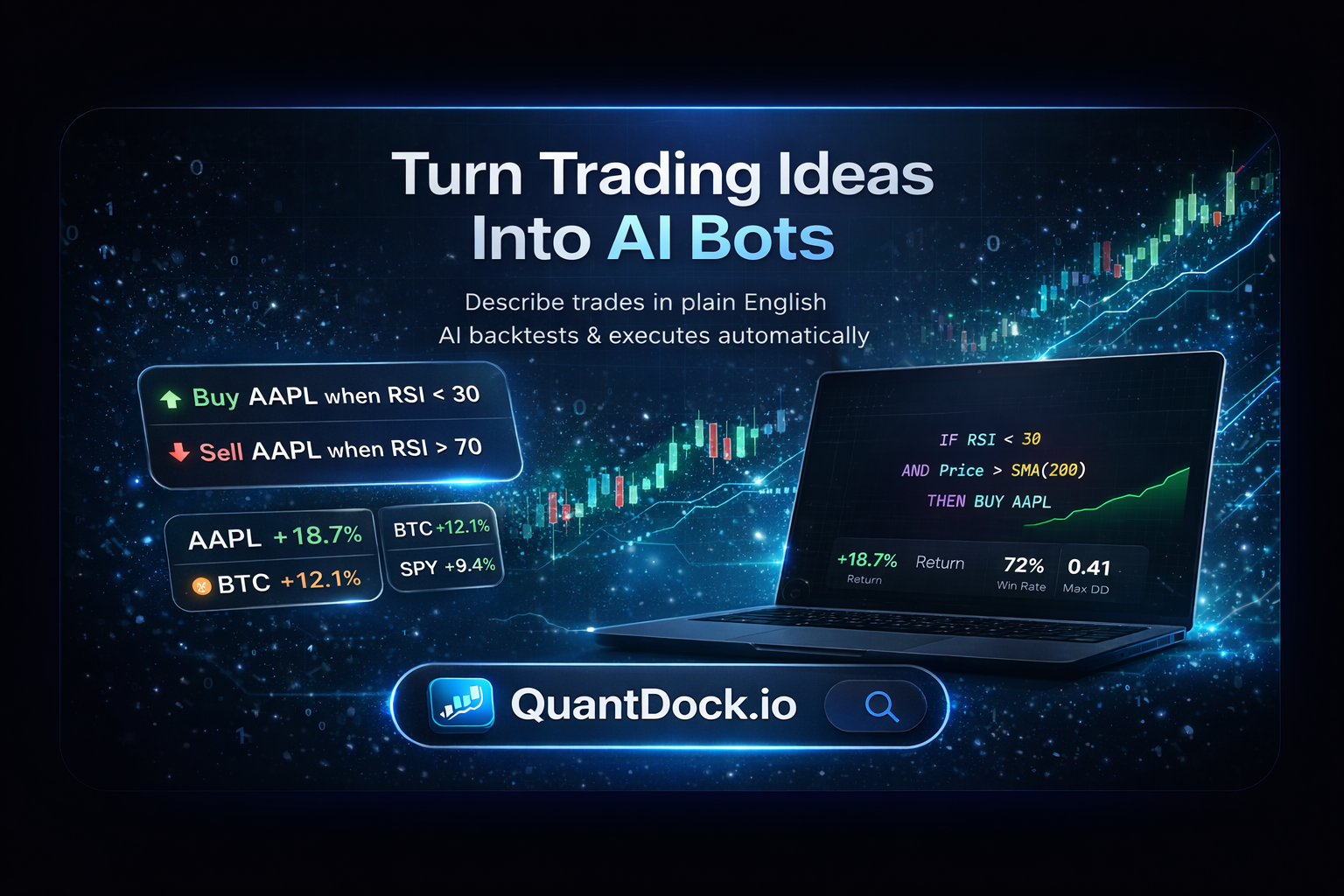 Turn Trading Ideas Into AI Bots

Describe trades in plain English
AI backtests & executes automatically

Buy AAPL when RSI < 30
Sell AAPL when RSI > 70

AAPL +18.7%
BTC +12.1%

BTC +12.1%
SPY +9.4%

IF RSI < 30
AND Price > SMA(200)
THEN BUY AAPL

+18.7% Return
Return

72%
Win Rate

0.41
Max DD

QuantDock.io